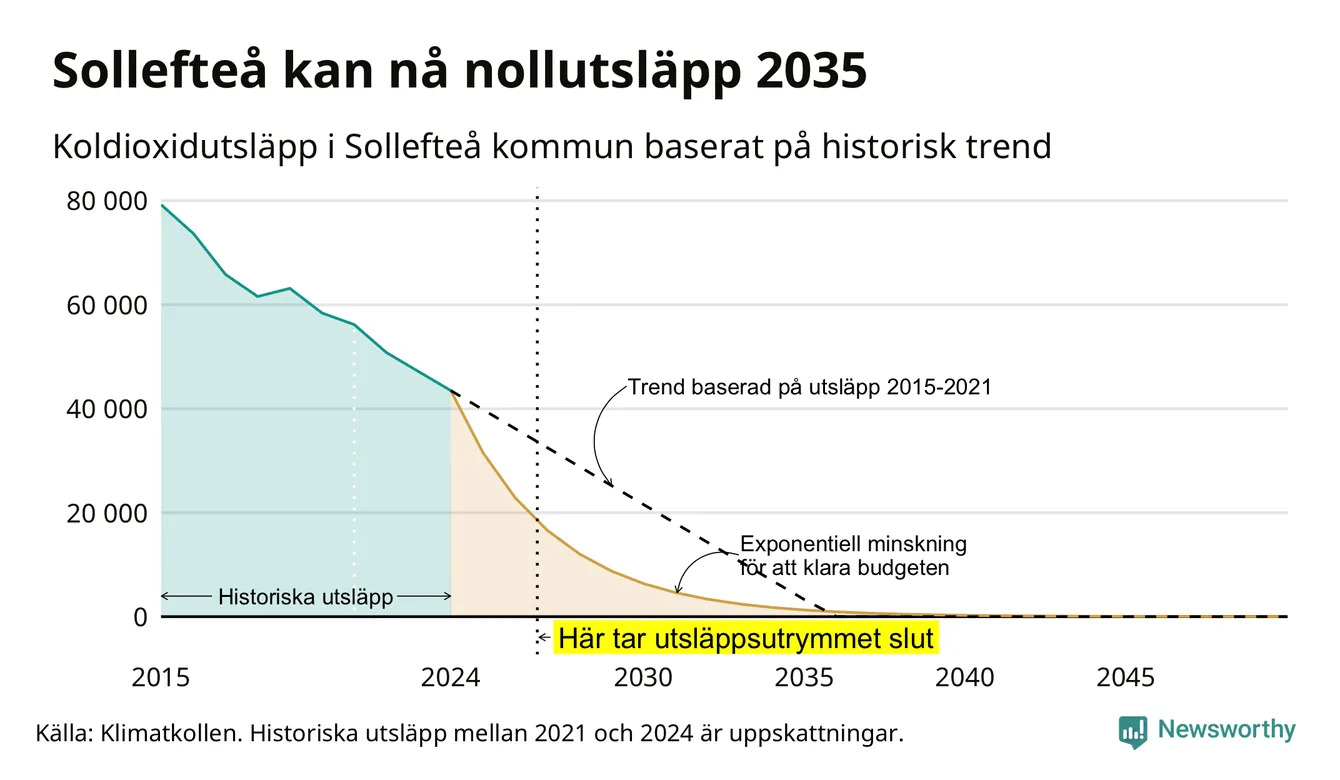 Sollefteå kan nå nollutsläpp 2035

Koldioxidutsläpp i Sollefteå kommun baserat på historisk trend

80 000
60 000
40 000
20 000
0

Trend baserad på utsläpp 2015-2021

Exponentiell minskning för att klara budgeten

Historiska utsläpp

Här tar utsläppsutrymmet slut

2015
2024
2030
2035
2040
2045

Källa: Klimatkollen. Historiska utsläpp mellan 2021 och 2024 är uppskattningar.

Newsworthy